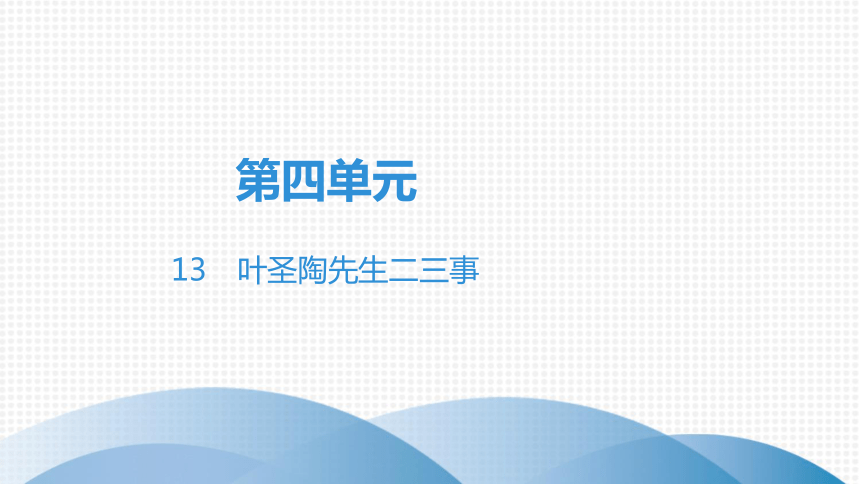 第四单元

13　叶圣陶先生二三事